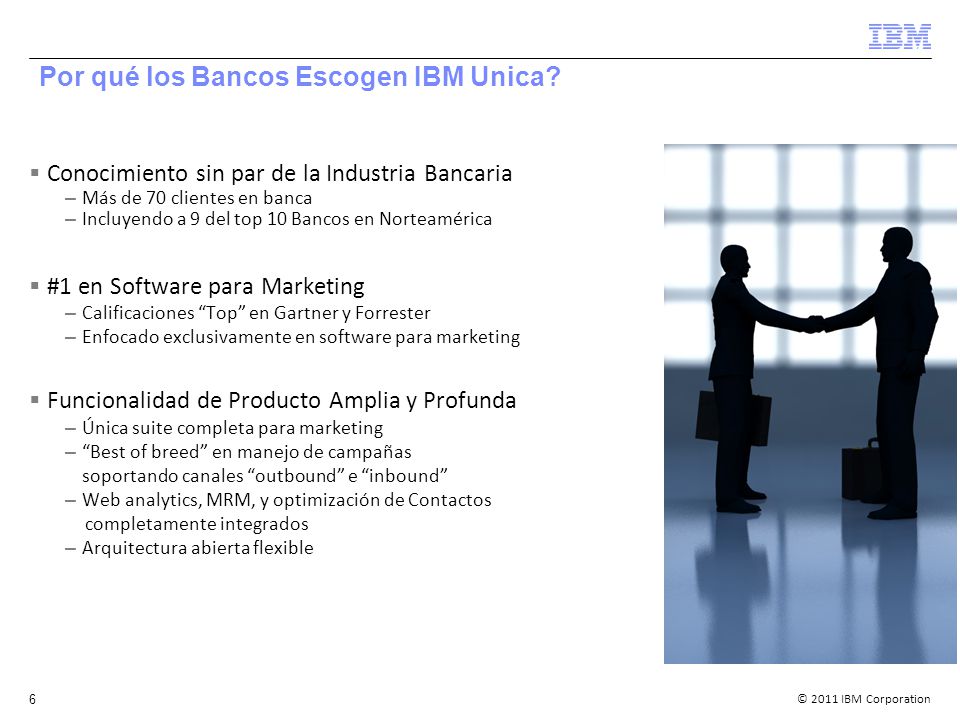 IBM

Por qué los Bancos Escogen IBM Unica?

▪ Conocimiento sin par de la Industria Bancaria
– Más de 70 clientes en banca
– Incluyendo a 9 del top 10 Bancos en Norteamérica

▪ #1 en Software para Marketing
– Calificaciones “Top” en Gartner y Forrester
– Enfocado exclusivamente en software para marketing

▪ Funcionalidad de Producto Amplia y Profunda
– Única suite completa para marketing
– “Best of breed” en manejo de campañas soportando canales “outbound” e “inbound”
– Web analytics, MRM, y optimización de Contactos completamente integrados
– Arquitectura abierta flexible

6

© 2011 IBM Corporation